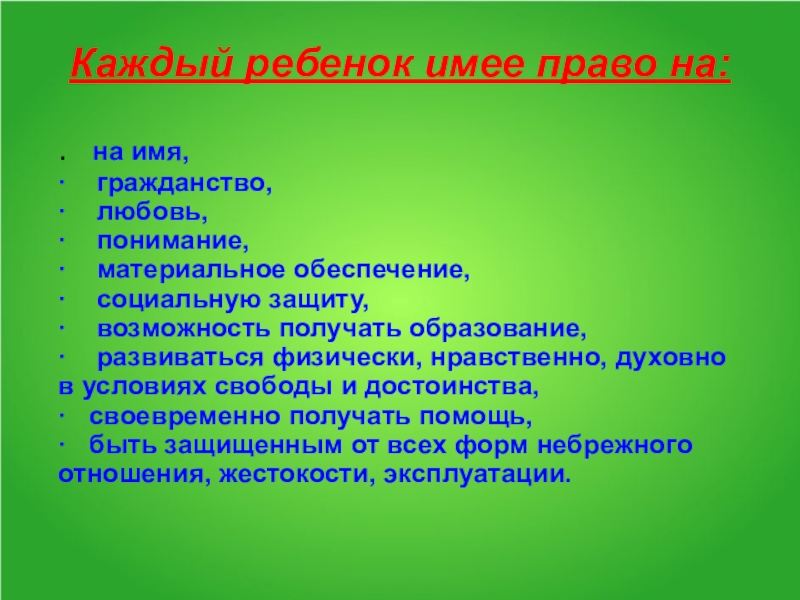 Каждый ребенок имее право на:

. на имя,
· гражданство,
· любовь,
· понимание,
· материальное обеспечение,
· социальную защиту,
· возможность получать образование,
· развиваться физически, нравственно, духовно в условиях свободы и достоинства,
· своевременно получать помощь,
· быть защищенным от всех форм небрежного отношения, жестокости, эксплуатации.